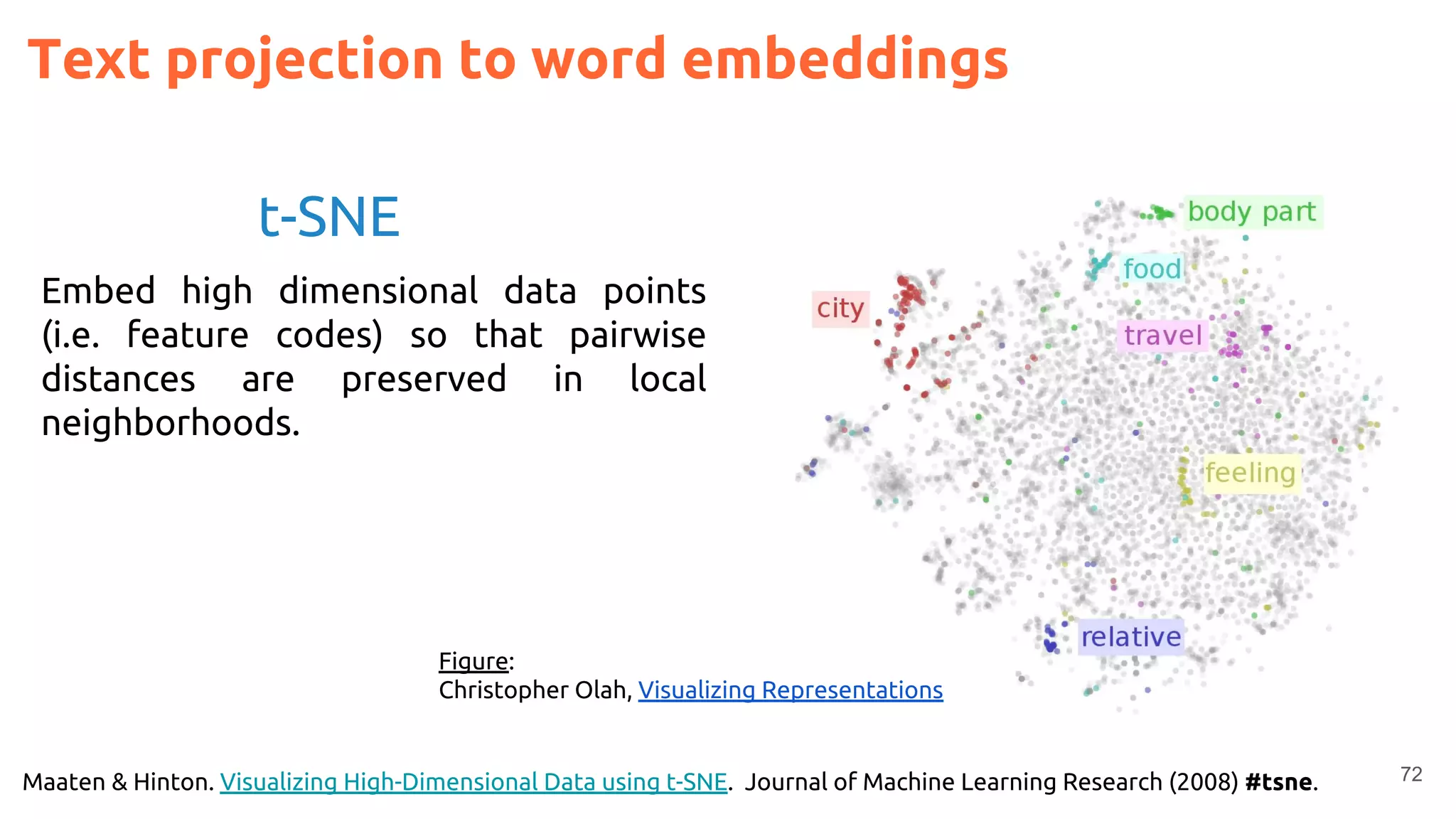 Text projection to word embeddings

t-SNE

Embed high dimensional data points (i.e. feature codes) so that pairwise distances are preserved in local neighborhoods.

body part
food
city
travel
feeling
relative

Figure:
Christopher Olah, Visualizing Representations

Maaten & Hinton. Visualizing High-Dimensional Data using t-SNE. Journal of Machine Learning Research (2008) #tsne.

72